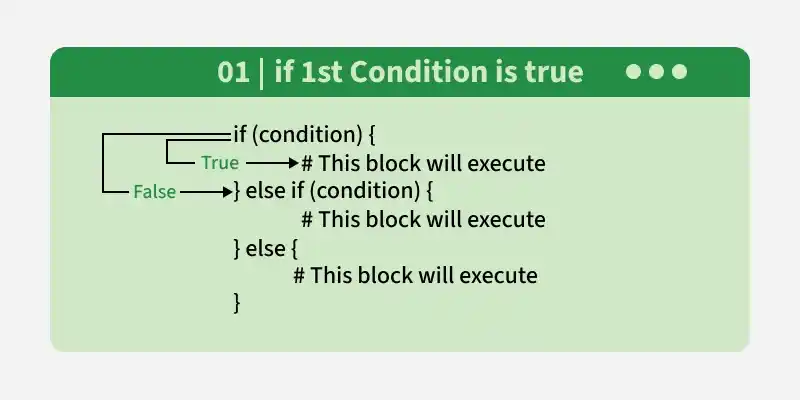 01 | if 1st Condition is true

if (condition) {
True # This block will execute
False } else if (condition) {
# This block will execute
} else {
# This block will execute
}